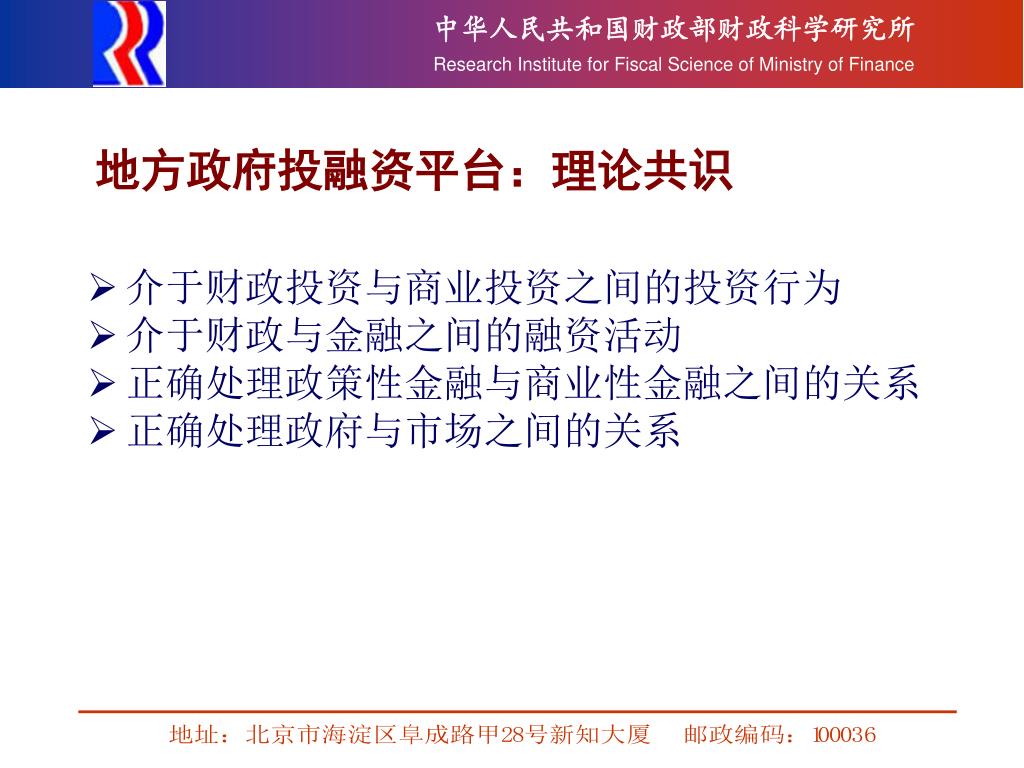 中华人民共和国财政部财政科学研究所
Research Institute for Fiscal Science of Ministry of Finance

地方政府投融资平台：理论共识

➢ 介于财政投资与商业投资之间的投资行为
➢ 介于财政与金融之间的融资活动
➢ 正确处理政策性金融与商业性金融之间的关系
➢ 正确处理政府与市场之间的关系

地址：北京市海淀区阜成路甲28号新知大厦　邮政编码：100036